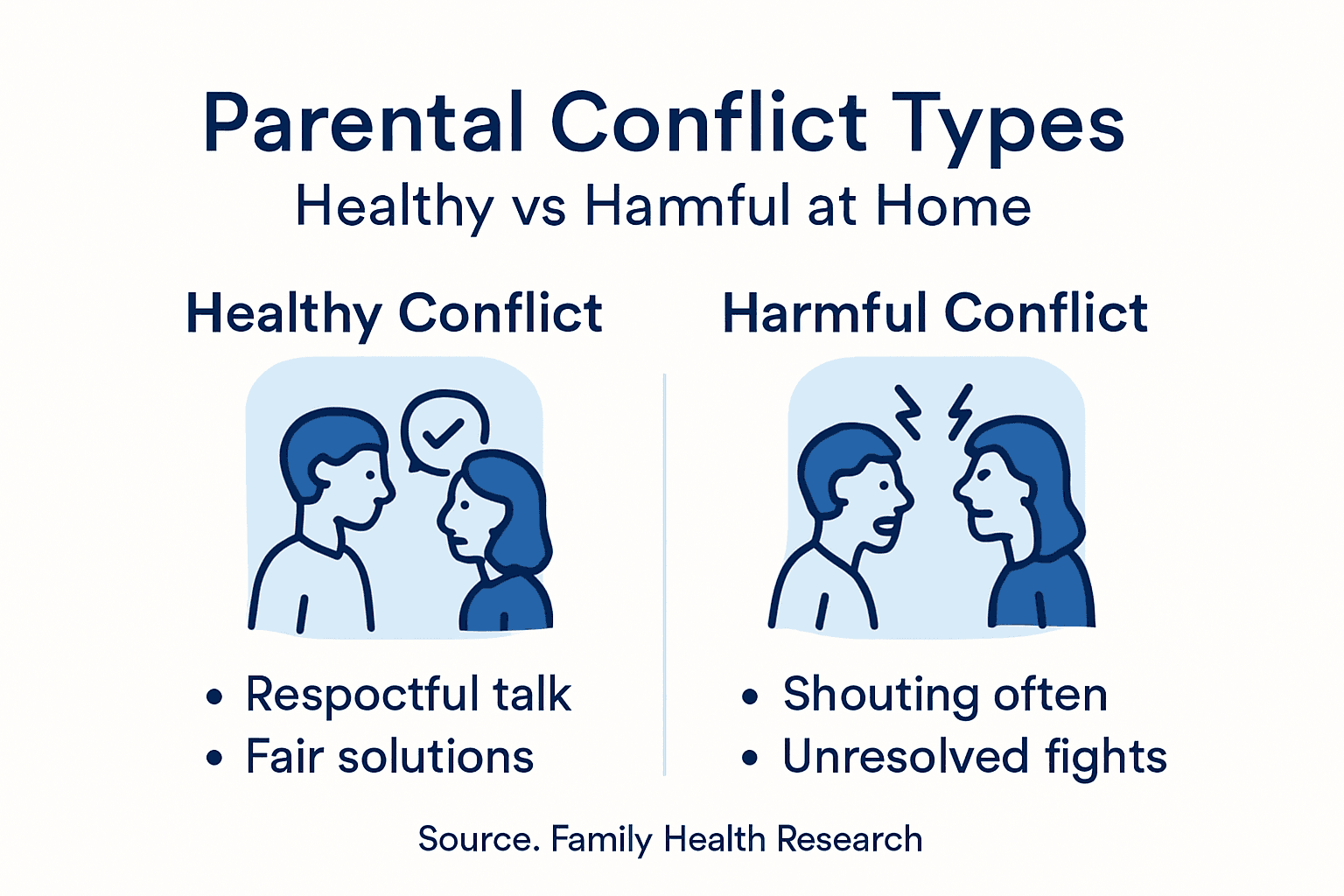 Parental Conflict Types
Healthy vs Hamful at Home

Healthy Conflict

• Respoctful talk
• Fair solutions

Harmful Conflict

• Shouting often
• Unresolved fights

Source. Family Health Research